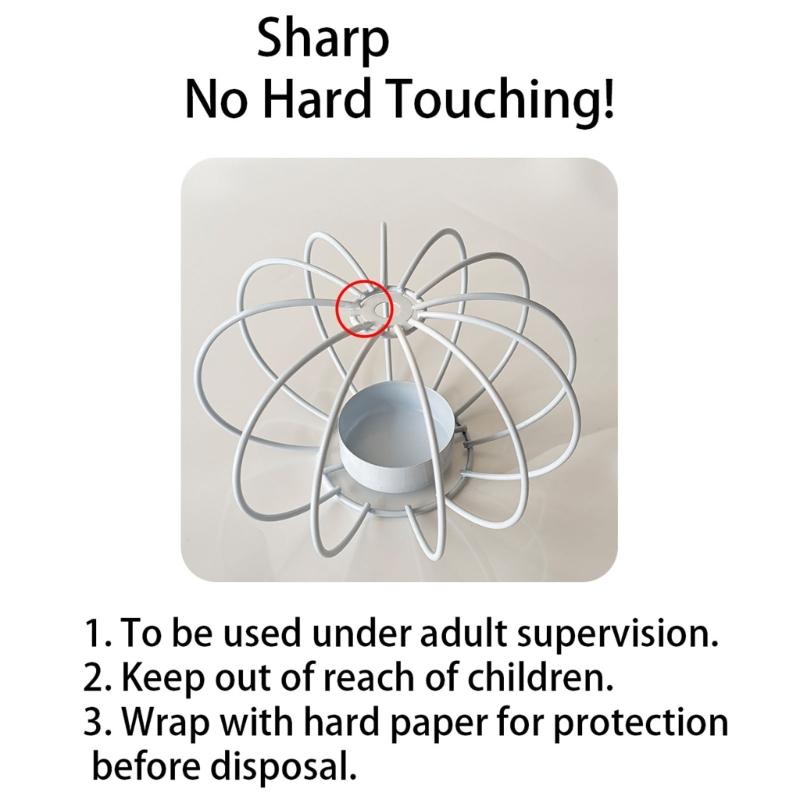 Sharp
No Hard Touching!

1. To be used under adult supervision.
2. Keep out of reach of children.
3. Wrap with hard paper for protection before disposal.